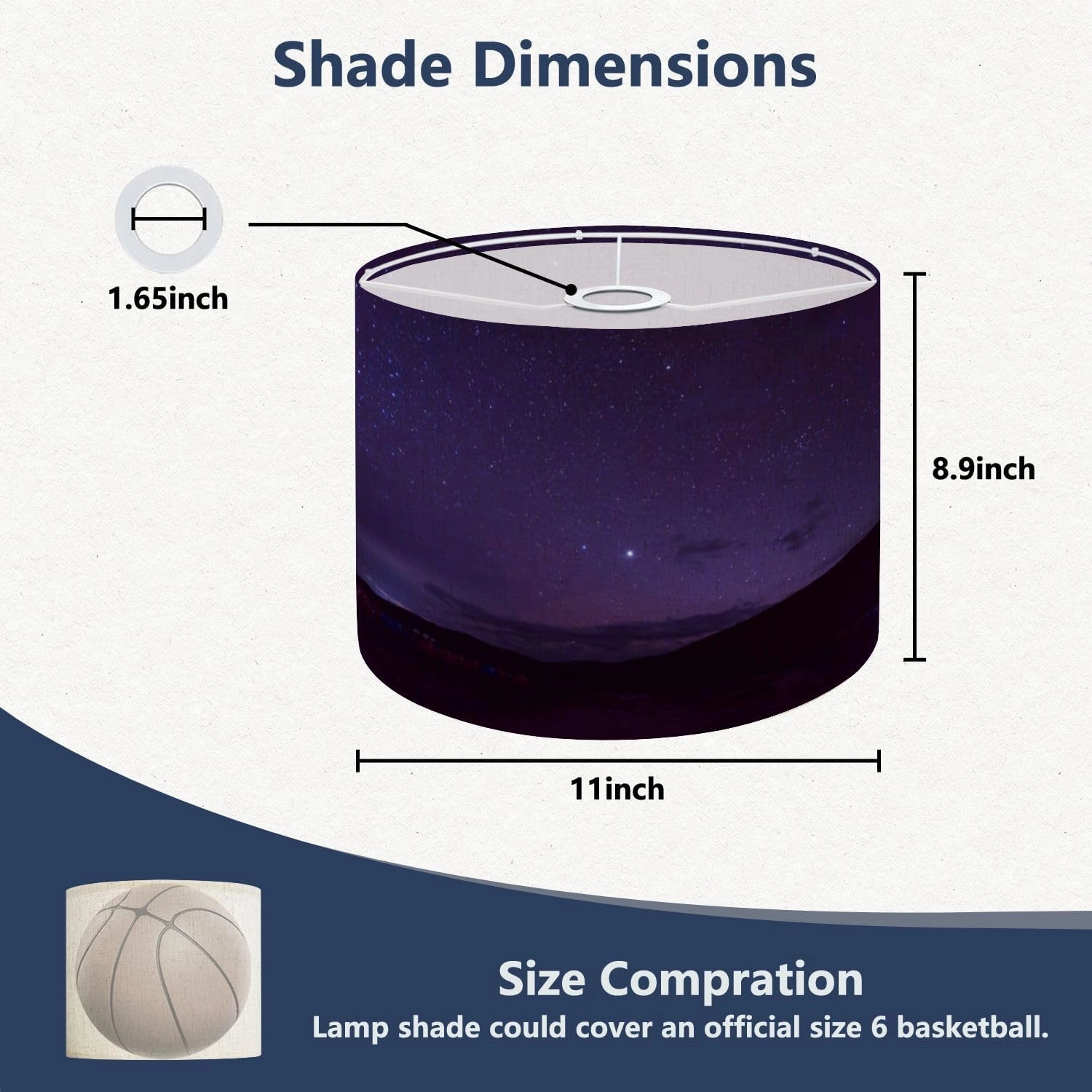 Shade Dimensions

1.65inch

8.9inch

11inch

Size Compration

Lamp shade could cover an official size 6 basketball.